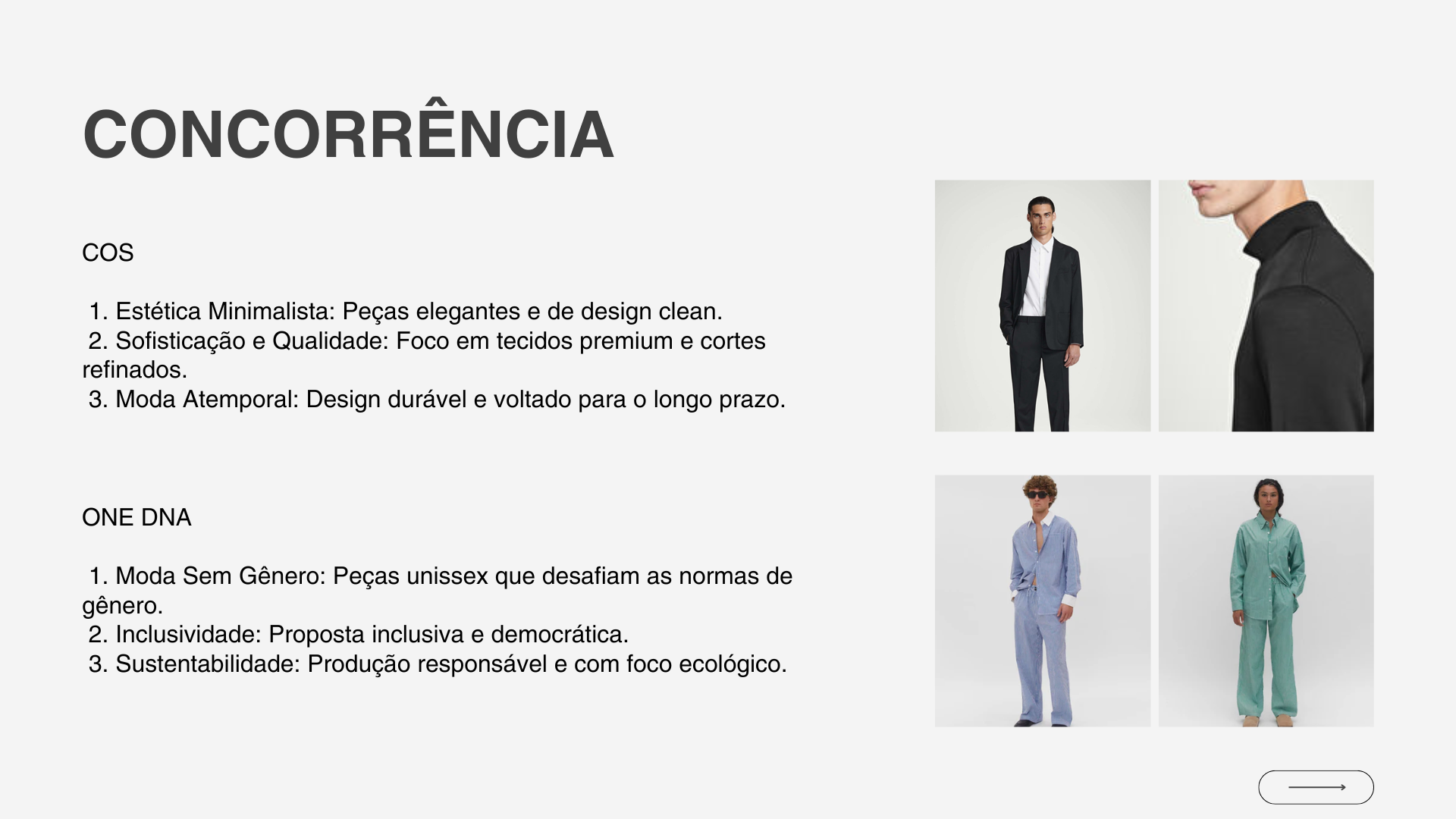 CONCORRÊNCIA

COS

1. Estética Minimalista: Peças elegantes e de design clean.
2. Sofisticação e Qualidade: Foco em tecidos premium e cortes refinados.
3. Moda Atemporal: Design durável e voltado para o longo prazo.

ONE DNA

1. Moda Sem Gênero: Peças unissex que desafiam as normas de gênero.
2. Inclusividade: Proposta inclusiva e democrática.
3. Sustentabilidade: Produção responsável e com foco ecológico.